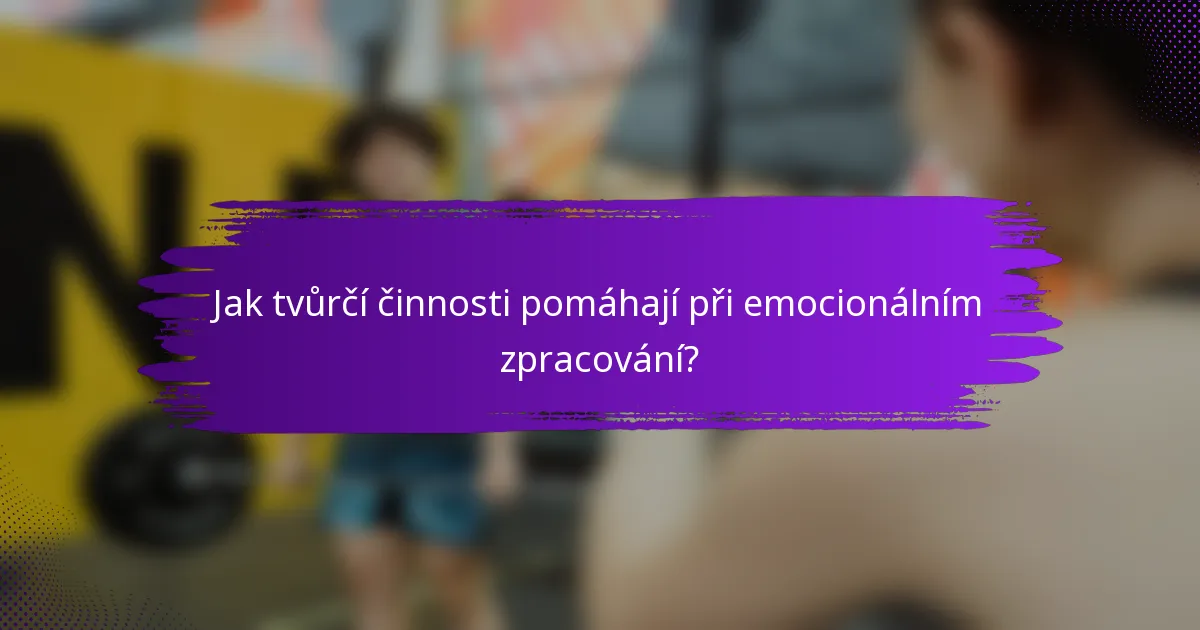 Jak tvůrčí činnosti pomáhají při emocionálním zpracování?